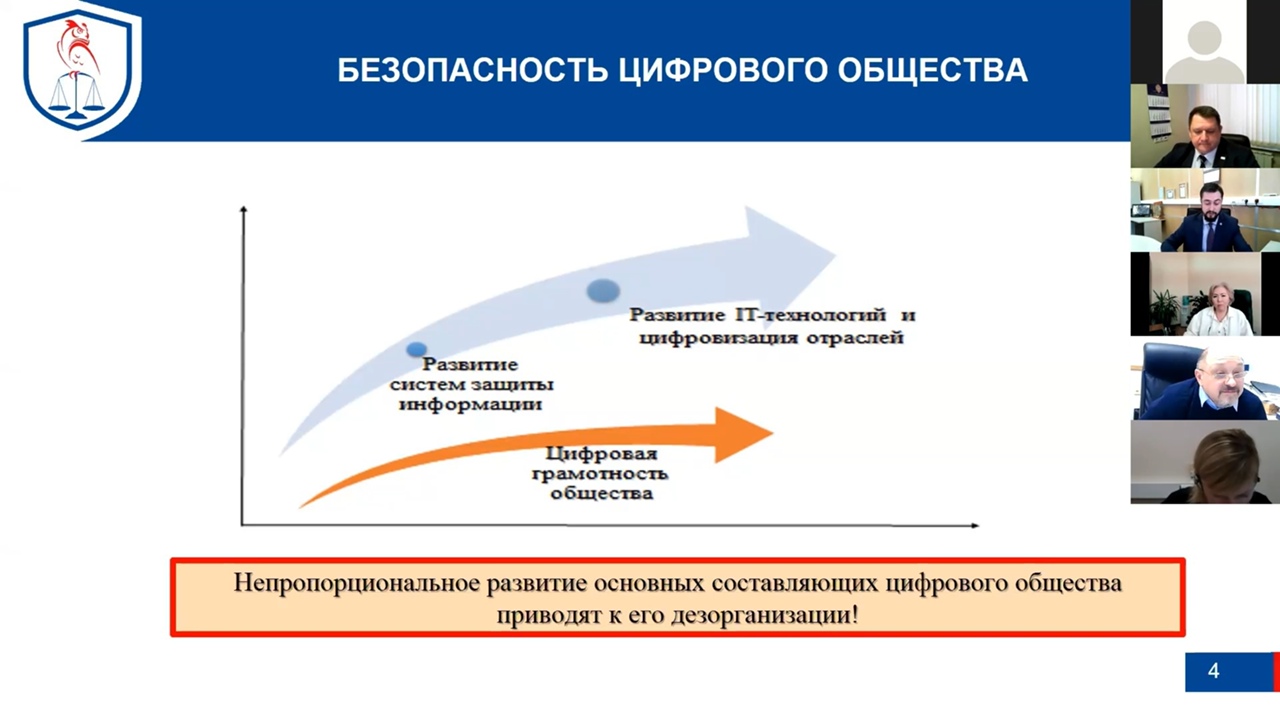 БЕЗОПАСНОСТЬ ЦИФРОВОГО ОБЩЕСТВА

Развитие IT-технологий и цифровизация отраслей

Развитие систем защиты информации

Цифровая грамотность общества

Непропорциональное развитие основных составляющих цифрового общества приводят к его дезорганизации!

4